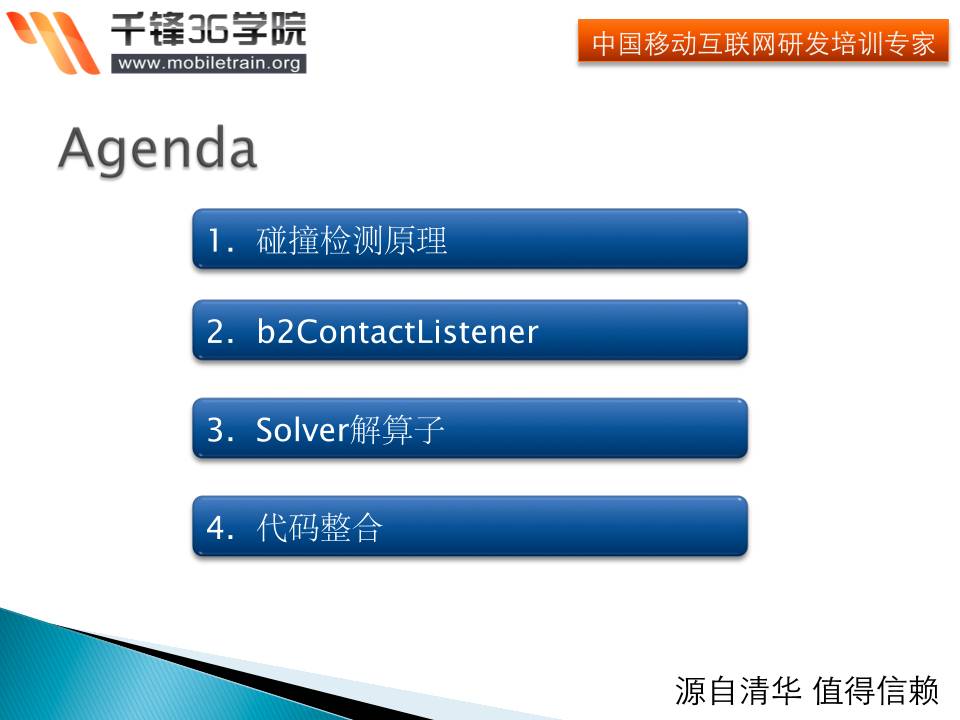 千锋3G学院
www.mobiletrain.org

中国移动互联网研发培训专家

Agenda

1. 碰撞检测原理

2. b2ContactListener

3. Solver解算子

4. 代码整合

源自清华 值得信赖